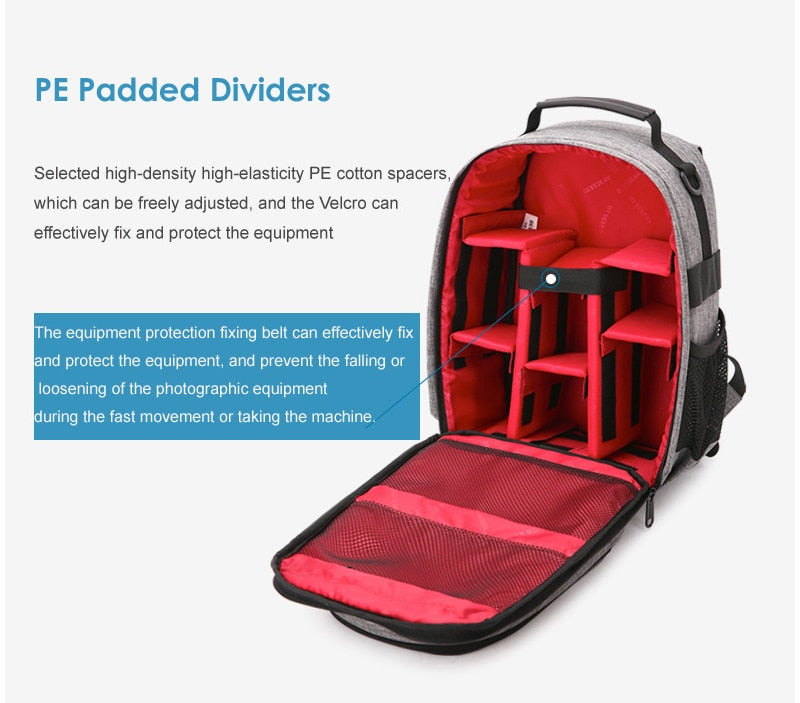 PE Padded Dividers

Selected high-density high-elasticity PE cotton spacers, which can be freely adjusted, and the Velcro can effectively fix and protect the equipment

The equipment protection fixing belt can effectively fix and protect the equipment, and prevent the falling or loosening of the photographic equipment during the fast movement or taking the machine.